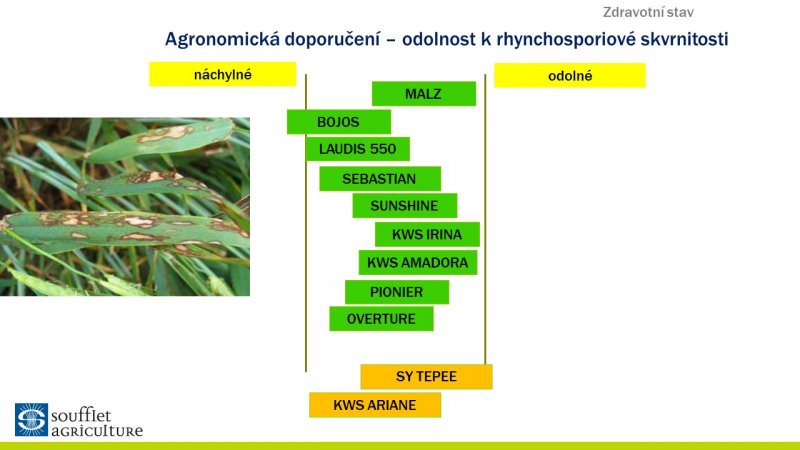 Zdravotní stav

Agronomická doporučení – odolnost k rhynchosporiové skvrnitosti

náchylné

odolné

MALZ

BOJOS

LAUDIS 550

SEBASTIAN

SUNSHINE

KWS IRINA

KWS AMADORA

PIONIER

OVERTURE

SY TEPEE

KWS ARIANE

soufflet agriculture